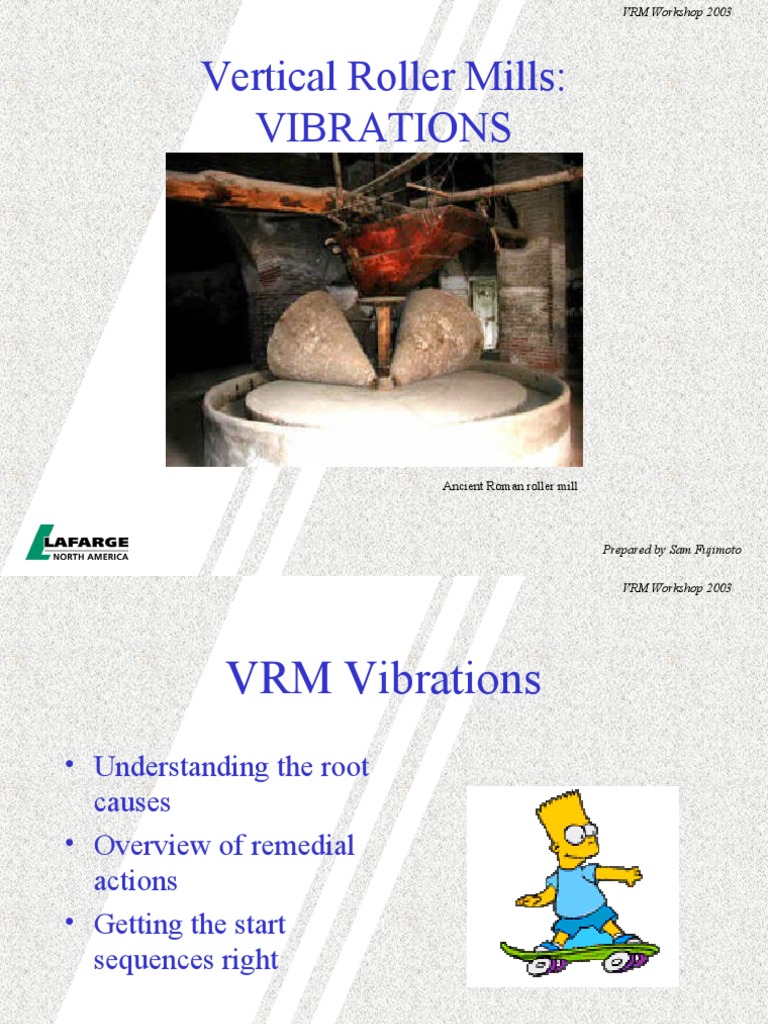 VRM Workshop 2003

Vertical Roller Mills: VIBRATIONS

Ancient Roman roller mill

LAFARGE
NORTH AMERICA

Prepared by Sam Fujimoto

VRM Workshop 2003

VRM Vibrations

• Understanding the root causes
• Overview of remedial actions
• Getting the start sequences right